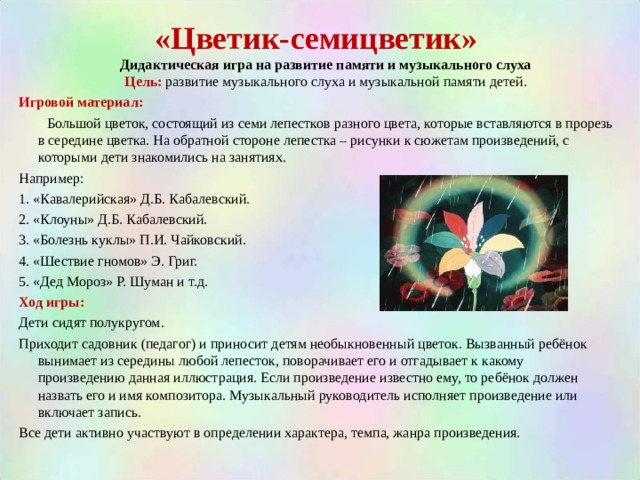 «Цветик-семицветик»
Дидактическая игра на развитие памяти и музыкального слуха
Цель: развитие музыкального слуха и музыкальной памяти детей.

Игровой материал:

Большой цветок, состоящий из семи лепестков разного цвета, которые вставляются в прорезь в середине цветка. На обратной стороне лепестка – рисунки к сюжетам произведений, с которыми дети знакомились на занятиях.

Например:
1. «Кавалерийская» Д.Б. Кабалевский.
2. «Клоуны» Д.Б. Кабалевский.
3. «Болезнь куклы» П.И. Чайковский.
4. «Шествие гномов» Э. Григ.
5. «Дед Мороз» Р. Шуман и т.д.

Ход игры:
Дети сидят полукругом.

Приходит садовник (педагог) и приносит детям необыкновенный цветок. Вызванный ребёнок вынимает из середины любой лепесток, поворачивает его и отгадывает к какому произведению данная иллюстрация. Если произведение известно ему, то ребёнок должен назвать его и имя композитора. Музыкальный руководитель исполняет произведение или включает запись.

Все дети активно участвуют в определении характера, темпа, жанра произведения.